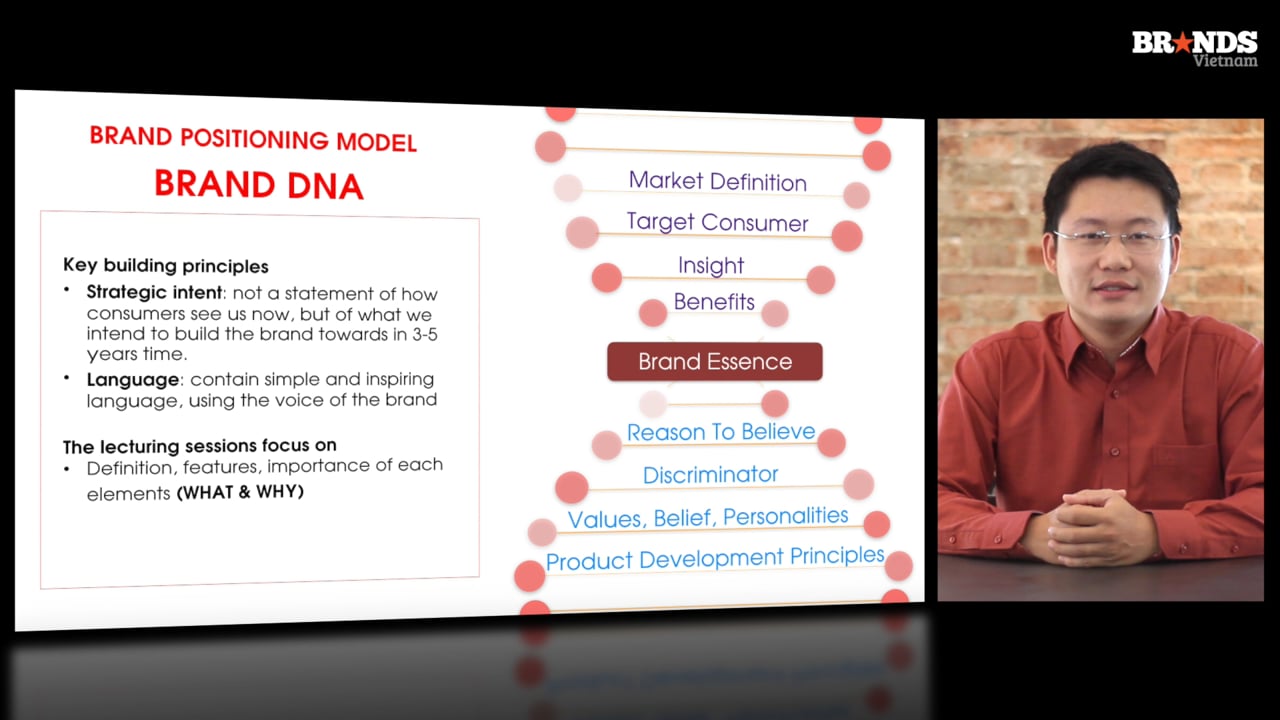 BRANDS Vietnam

BRAND POSITIONING MODEL
BRAND DNA

Key building principles
• Strategic intent: not a statement of how consumers see us now, but of what we intend to build the brand towards in 3-5 years time.
• Language: contain simple and inspiring language, using the voice of the brand

The lecturing sessions focus on
• Definition, features, importance of each elements (WHAT & WHY)

Market Definition
Target Consumer
Insight
Benefits
Brand Essence
Reason To Believe
Discriminator
Values, Belief, Personalities
Product Development Principles